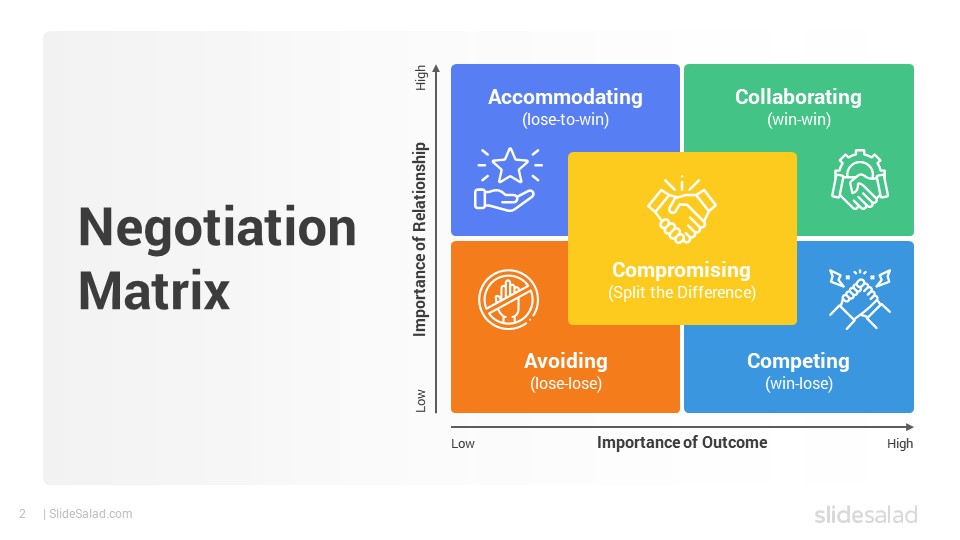 Negotiation Matrix

High

Importance of Relationship

Low

Accommodating
(lose-to-win)

Collaborating
(win-win)

Compromising
(Split the Difference)

Avoiding
(lose-lose)

Competing
(win-lose)

Low

Importance of Outcome

High

2 | SlideSalad.com

slidesalad